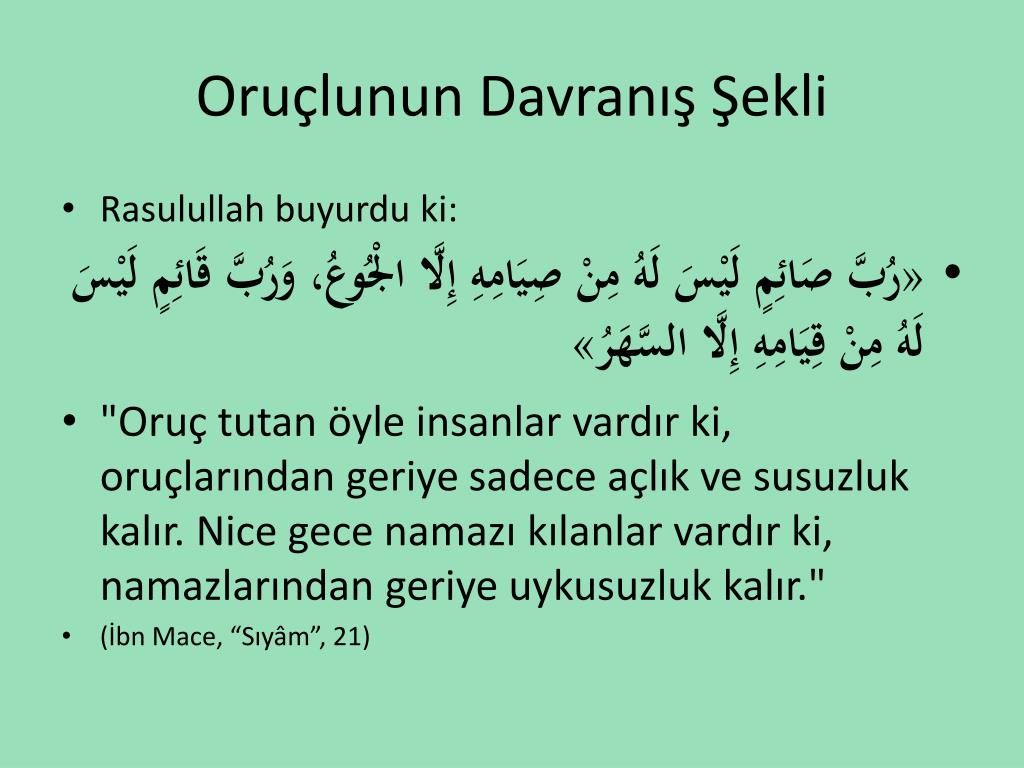 Oruçlunun Davranış Şekli

• Rasulullah buyurdu ki:

• «رُبَّ صَائِمٍ لَيْسَ لَهُ مِنْ صِيَامِهِ إِلَّا الْجُوعُ، وَرُبَّ قَائِمٍ لَيْسَ لَهُ مِنْ قِيَامِهِ إِلَّا السَّهَرُ»

• "Oruç tutan öyle insanlar vardır ki, oruçlarından geriye sadece açlık ve susuzluk kalır. Nice gece namazı kılanlar vardır ki, namazlarından geriye uykusuzluk kalır."

• (İbn Mace, “Sıyâm”, 21)